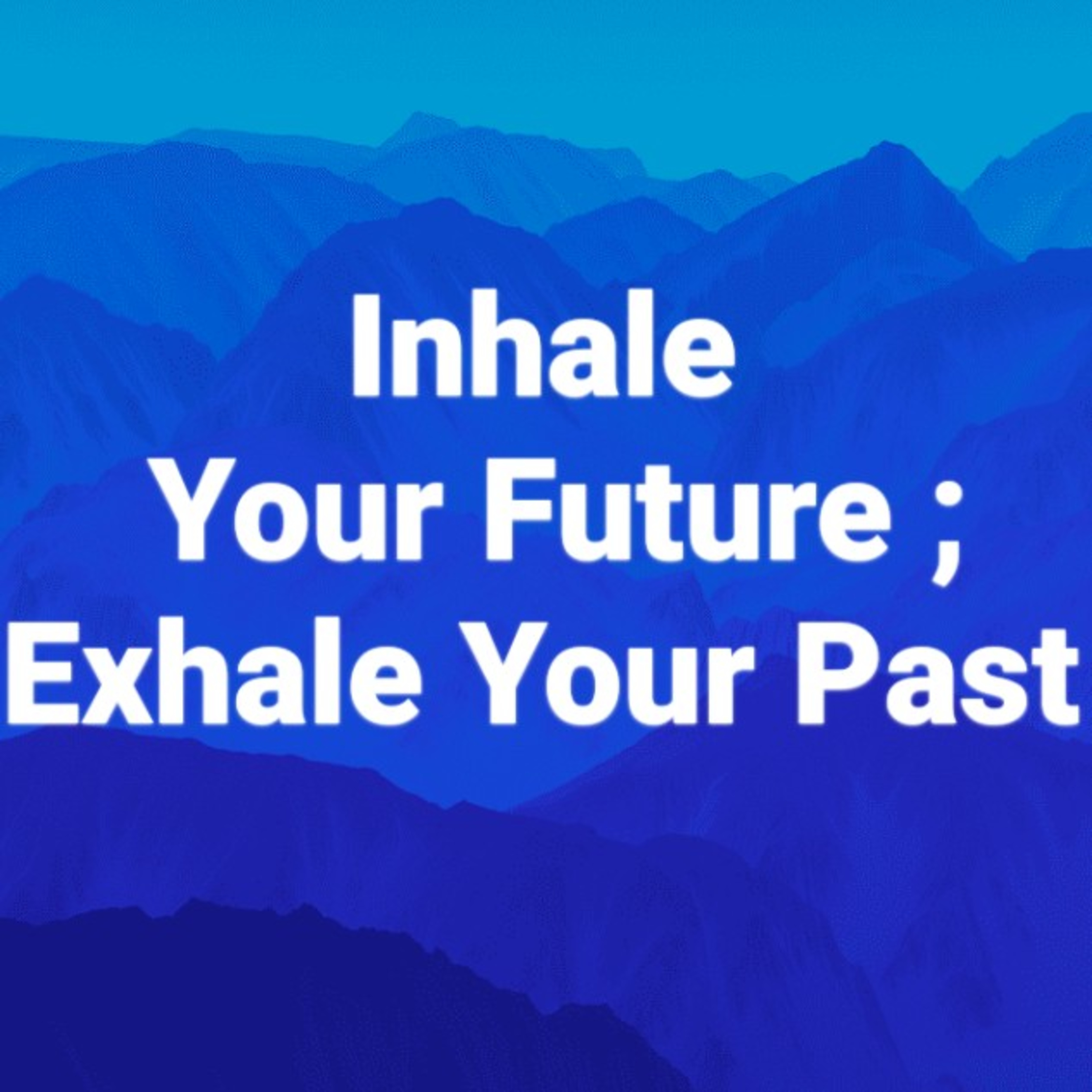 Inhale
Your Future ;
Exhale Your Past